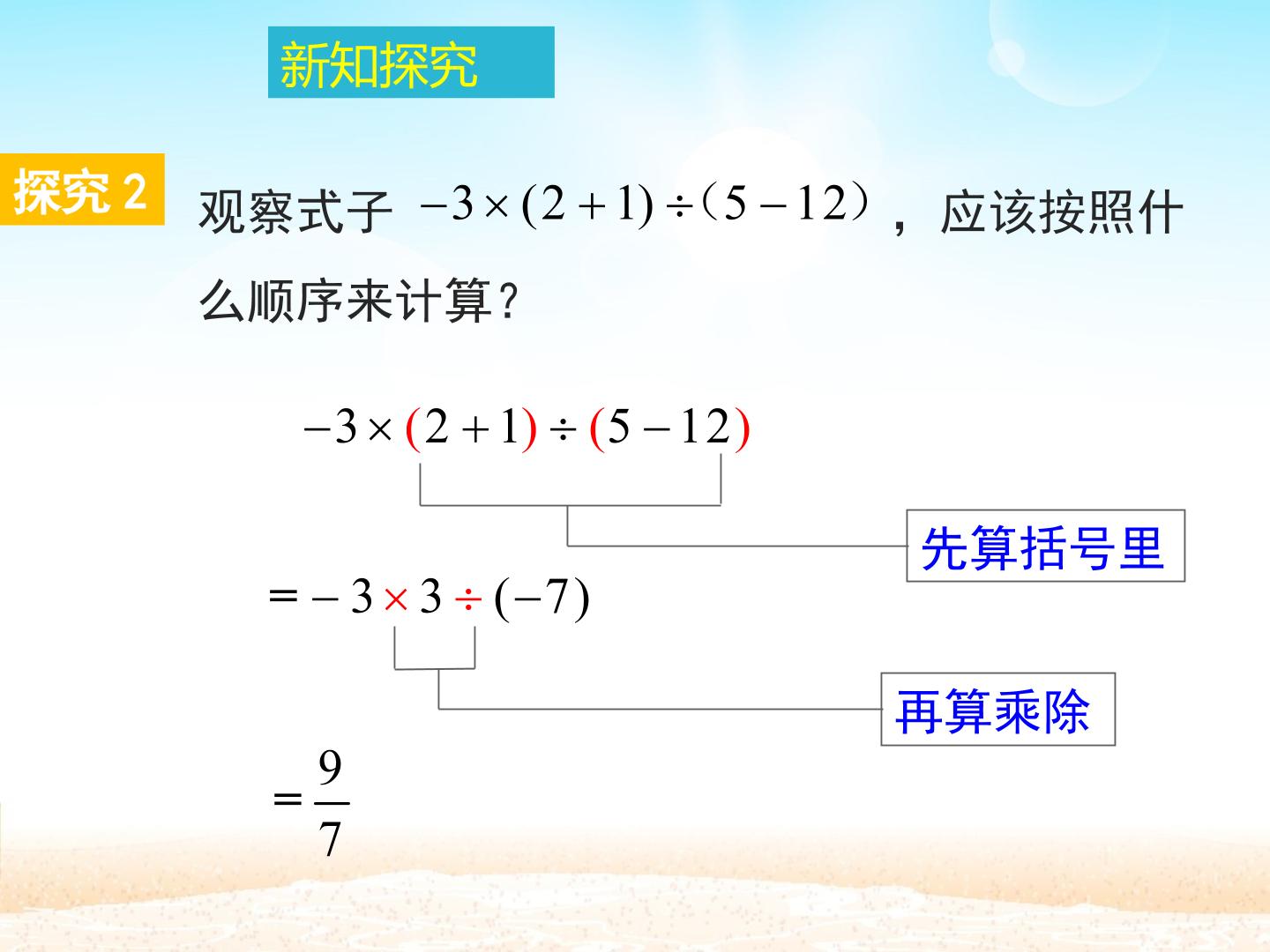 新知探究

探究 2

观察式子 $-3\times(2+1)\div（5-12）$，应该按照什么顺序来计算？

$-3\times(2+1)\div(5-12)$

先算括号里

$=-3\times3\div(-7)$

再算乘除

$=\frac{9}{7}$